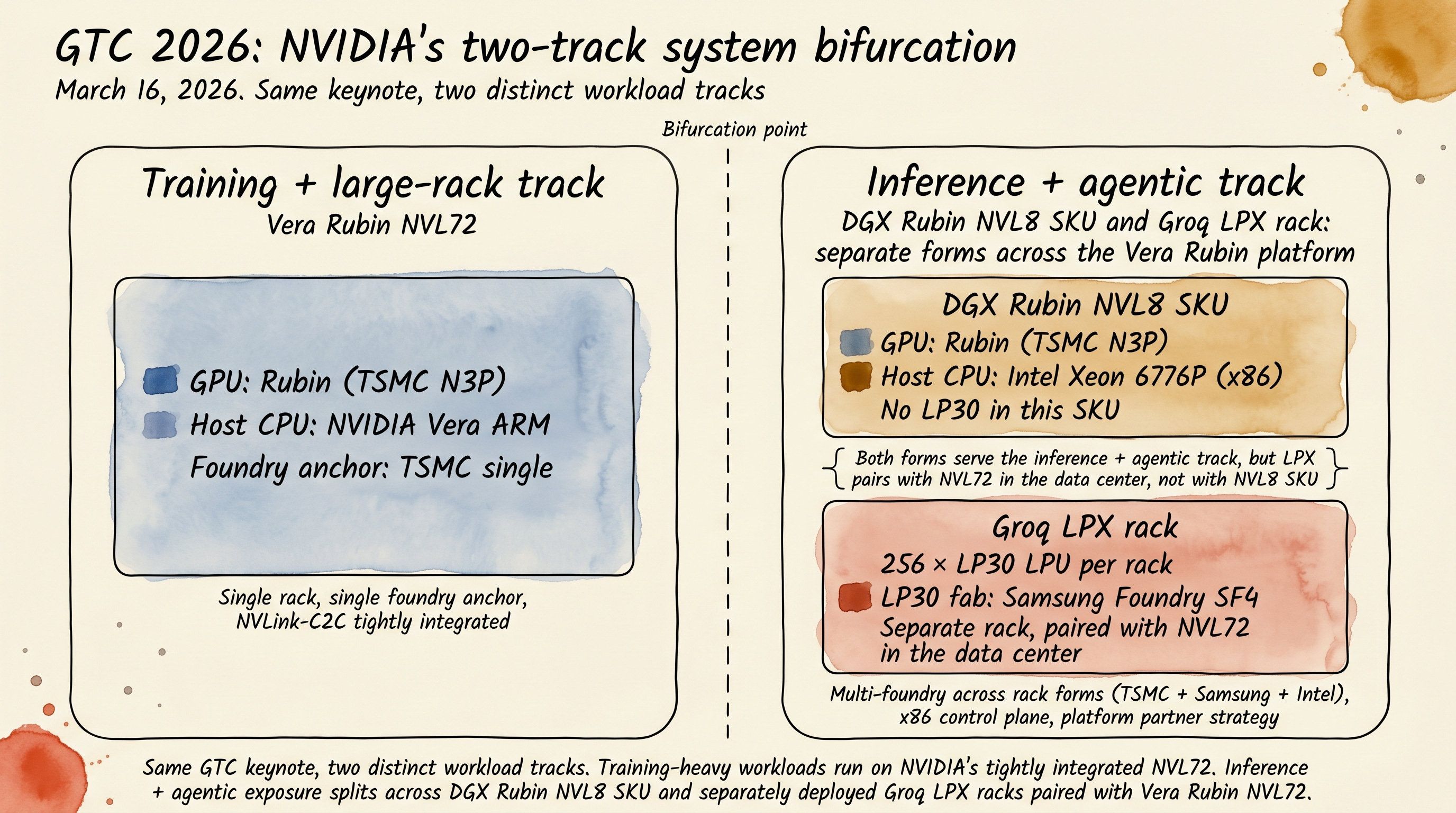 GTC 2026: NVIDIA's two-track system bifurcation
March 16, 2026. Same keynote, two distinct workload tracks

Bifurcation point

Training + large-rack track
Vera Rubin NVL72

GPU: Rubin (TSMC N3P)
Host CPU: NVIDIA Vera ARM
Foundry anchor: TSMC single

Single rack, single foundry anchor, NVLink-C2C tightly integrated

Inference + agentic track
DGX Rubin NVL8 SKU and Groq LPX rack: separate forms across the Vera Rubin platform

DGX Rubin NVL8 SKU
GPU: Rubin (TSMC N3P)
Host CPU: Intel Xeon 6776P (x86)
No LP30 in this SKU

Both forms serve the inference + agentic track, but LPX pairs with NVL72 in the data center, not with NVL8 SKU

Groq LPX rack
256 × LP30 LPU per rack
LP30 fab: Samsung Foundry SF4
Separate rack, paired with NVL72 in the data center

Multi-foundry across rack forms (TSMC + Samsung + Intel), x86 control plane, platform partner strategy

Same GTC keynote, two distinct workload tracks. Training-heavy workloads run on NVIDIA's tightly integrated NVL72. Inference + agentic exposure splits across DGX Rubin NVL8 SKU and separately deployed Groq LPX racks paired with Vera Rubin NVL72.